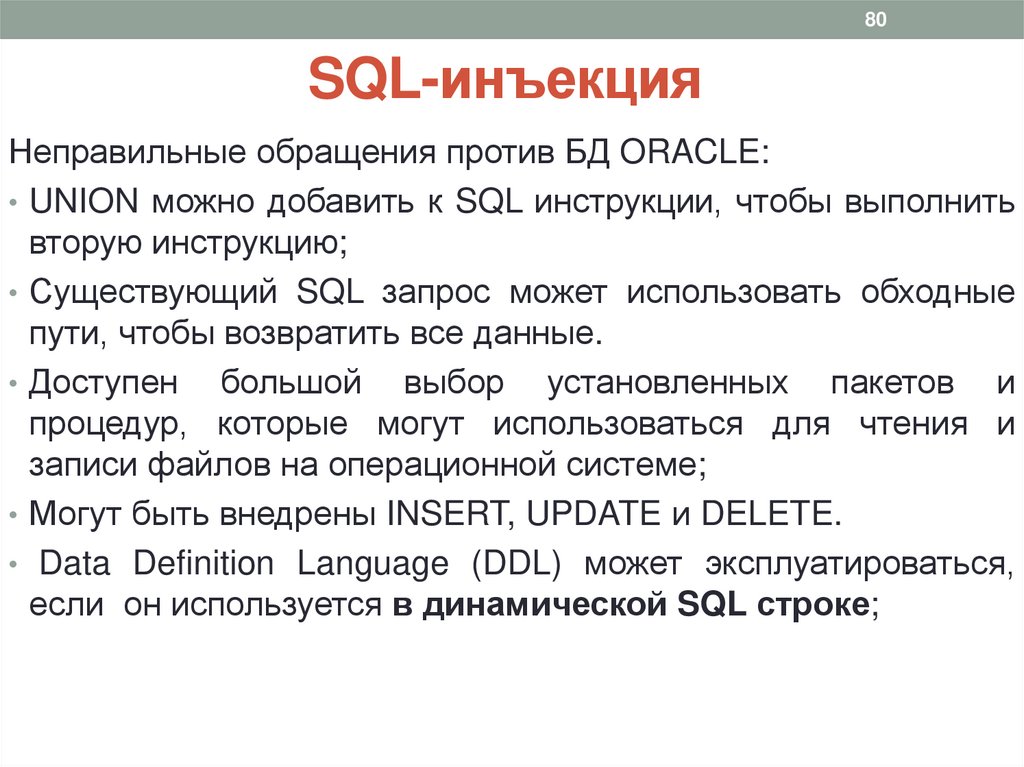 80

SQL-инъекция

Неправильные обращения против БД ORACLE:

• UNION можно добавить к SQL инструкции, чтобы выполнить вторую инструкцию;

• Существующий SQL запрос может использовать обходные пути, чтобы возвратить все данные.

• Доступен большой выбор установленных пакетов и процедур, которые могут использоваться для чтения и записи файлов на операционной системе;

• Могут быть внедрены INSERT, UPDATE и DELETE.

• Data Definition Language (DDL) может эксплуатироваться, если он используется в динамической SQL строке;